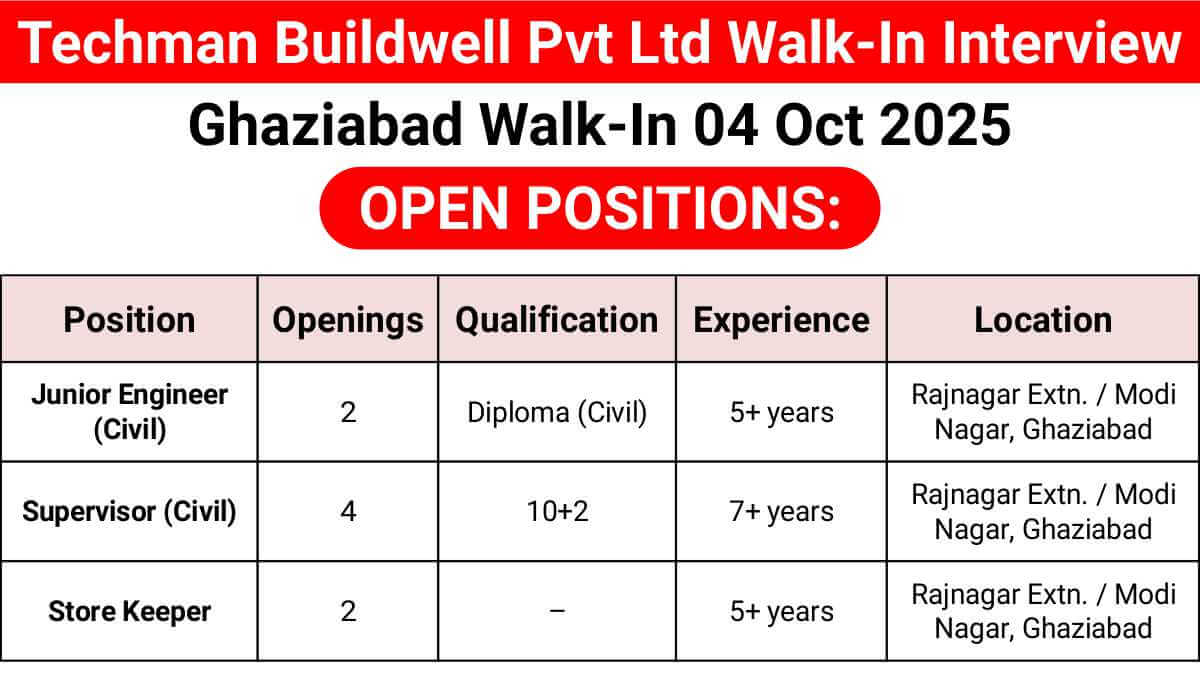 Techman Buildwell Pvt Ltd Walk-In Interview

Ghaziabad Walk-In 04 Oct 2025

OPEN POSITIONS:

| Position | Openings | Qualification | Experience | Location |
|---|---|---|---|---|
| Junior Engineer (Civil) | 2 | Diploma (Civil) | 5+ years | Rajnagar Extn. / Modi Nagar, Ghaziabad |
| Supervisor (Civil) | 4 | 10+2 | 7+ years | Rajnagar Extn. / Modi Nagar, Ghaziabad |
| Store Keeper | 2 | – | 5+ years | Rajnagar Extn. / Modi Nagar, Ghaziabad |